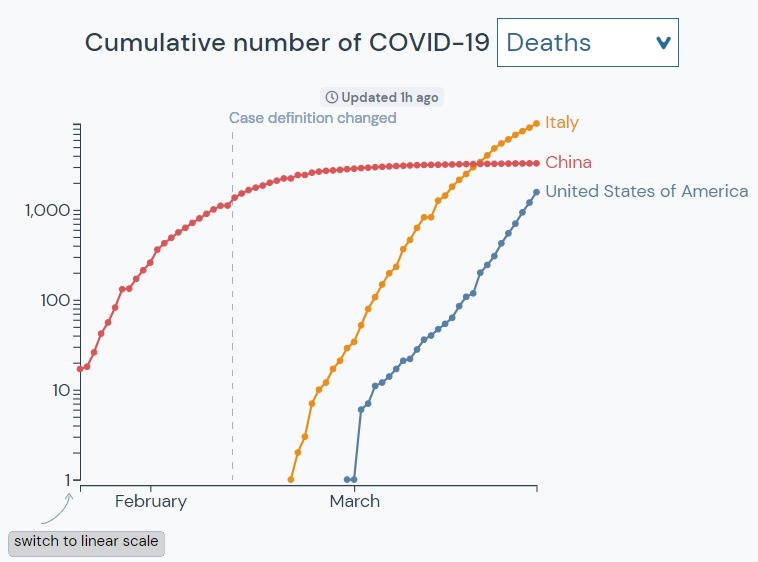 Cumulative number of COVID-19 Deaths

Updated 1h ago

Case definition changed

Italy

China

United States of America

1,000

100

10

1

February

March

switch to linear scale